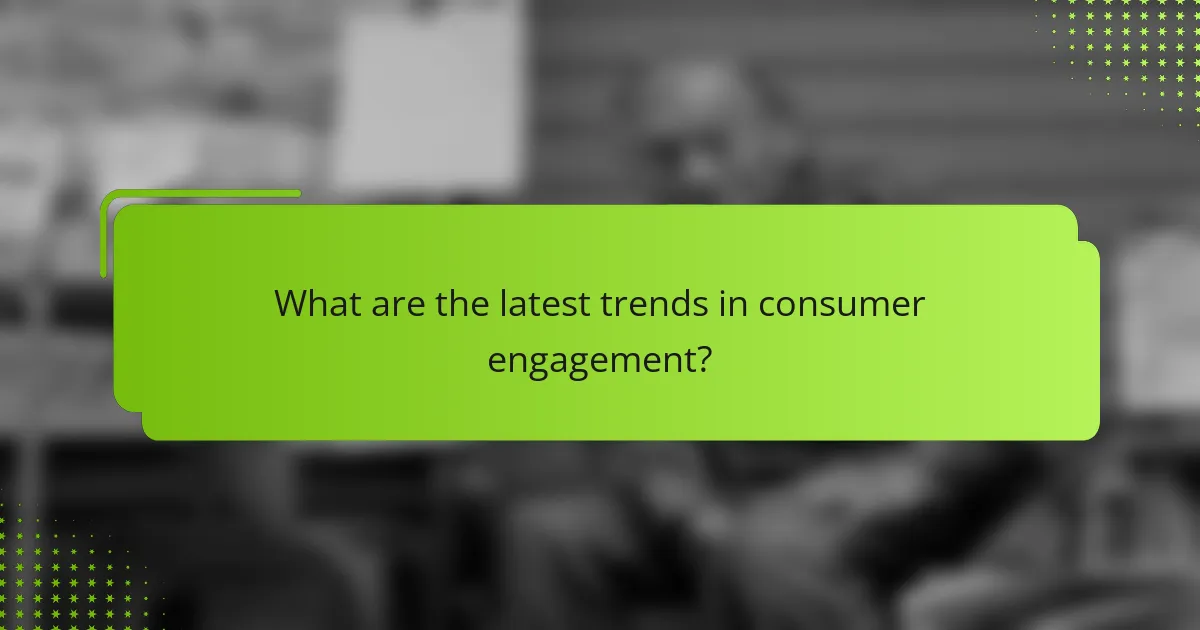 What are the latest trends in consumer engagement?